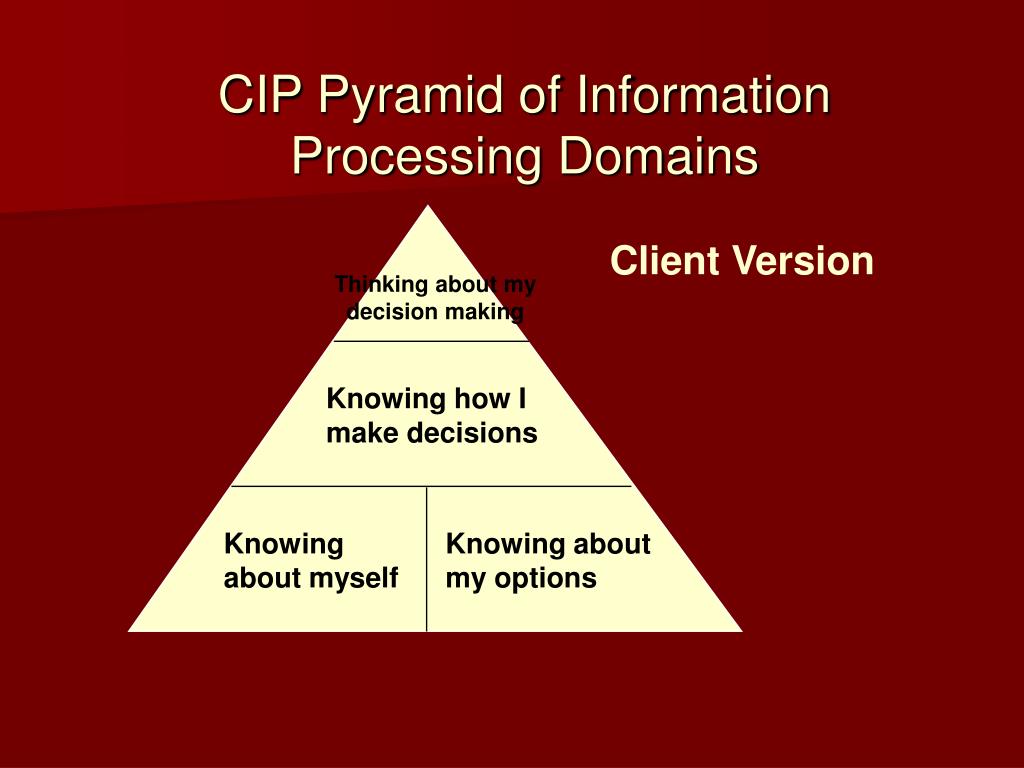 CIP Pyramid of Information Processing Domains

Client Version

Thinking about my decision making

Knowing how I make decisions

Knowing about myself

Knowing about my options